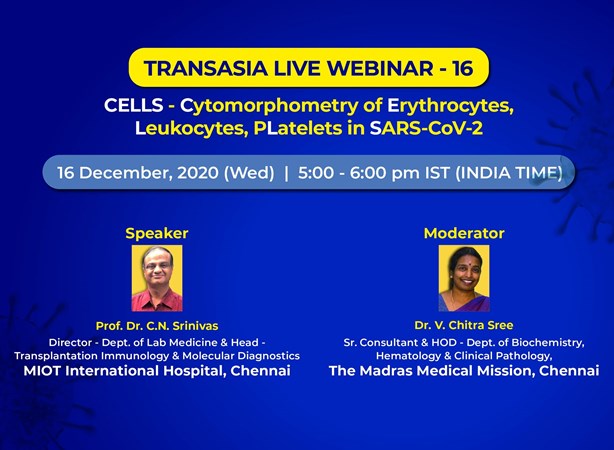 TRANSASIA LIVE WEBINAR - 16

CELLS - Cytomorphometry of Erythrocytes, Leukocytes, PLatelets in SARS-CoV-2

16 December, 2020 (Wed) | 5:00 - 6:00 pm IST (INDIA TIME)

Speaker

Prof. Dr. C.N. Srinivas
Director - Dept. of Lab Medicine & Head - Transplantation Immunology & Molecular Diagnostics
MIOT International Hospital, Chennai

Moderator

Dr. V. Chitra Sree
Sr. Consultant & HOD - Dept. of Biochemistry, Hematology & Clinical Pathology,
The Madras Medical Mission, Chennai